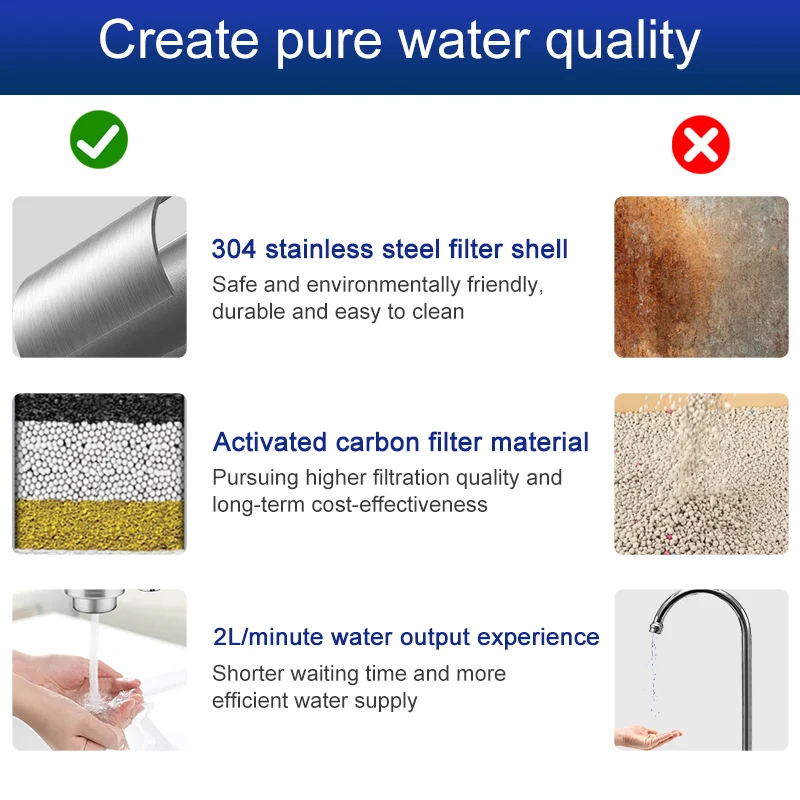 Create pure water quality

304 stainless steel filter shell
Safe and environmentally friendly, durable and easy to clean

Activated carbon filter material
Pursuing higher filtration quality and long-term cost-effectiveness

2L/minute water output experience
Shorter waiting time and more efficient water supply